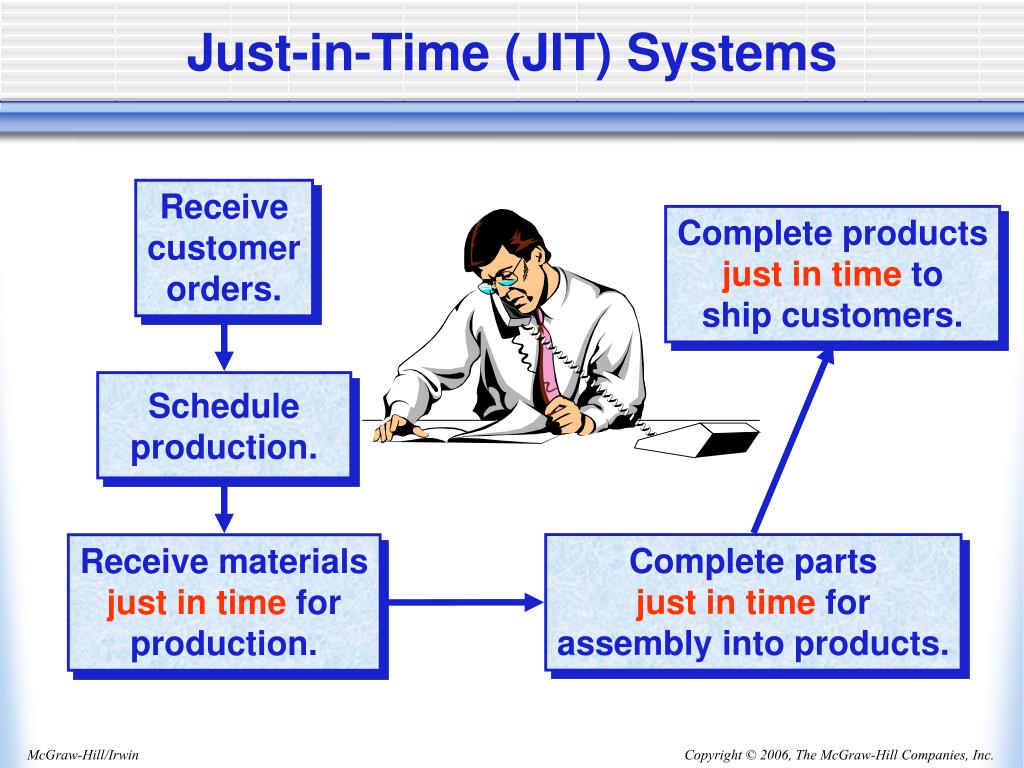 Just-in-Time (JIT) Systems

Receive customer orders.

Schedule production.

Receive materials just in time for production.

Complete parts just in time for assembly into products.

Complete products just in time to ship customers.

McGraw-Hill/Irwin

Copyright © 2006, The McGraw-Hill Companies, Inc.